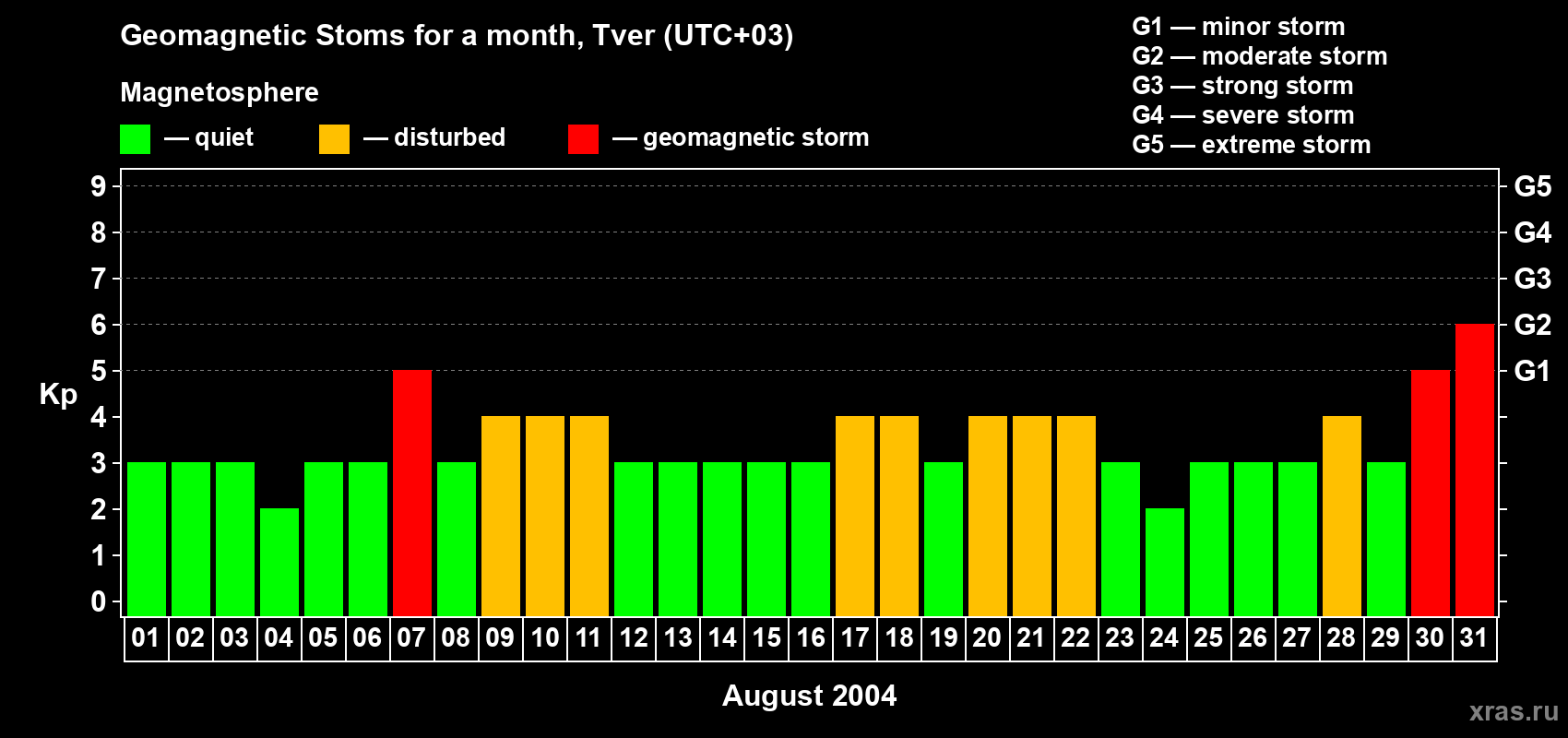 Geomagnetic Stoms for a month, Tver (UTC+03)

Magnetosphere

— quiet — disturbed — geomagnetic storm

G1 — minor storm
G2 — moderate storm
G3 — strong storm
G4 — severe storm
G5 — extreme storm

Kp

9
8
7
6
5
4
3
2
1
0

G5
G4
G3
G2
G1

01 02 03 04 05 06 07 08 09 10 11 12 13 14 15 16 17 18 19 20 21 22 23 24 25 26 27 28 29 30 31

August 2004

xras.ru